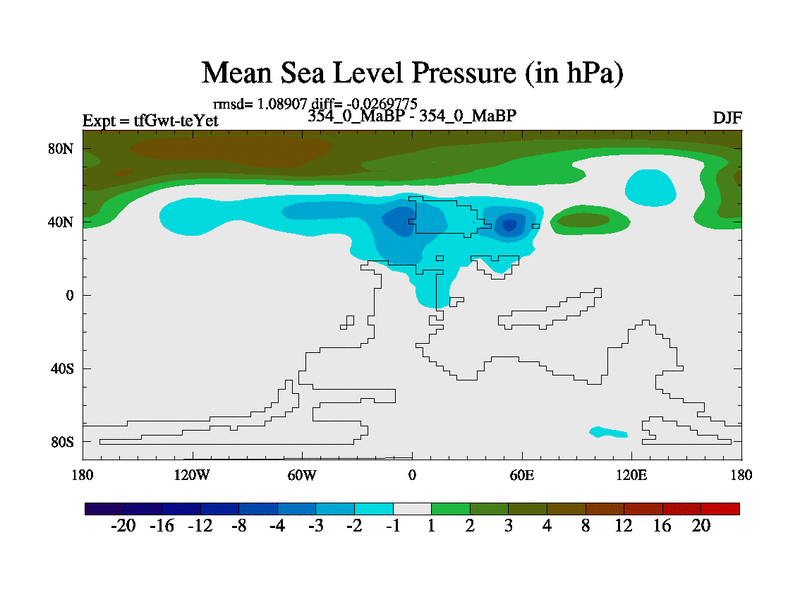 Mean Sea Level Pressure (in hPa)

rmsd= 1.08907 diff= -0.0269775

Expt = tfGwt-teYet

354_0_MaBP - 354_0_MaBP

DJF

80N
40N
0
40S
80S

180 120W 60W 0 60E 120E 180

-20 -16 -12 -8 -4 -3 -2 -1 1 2 3 4 8 12 16 20